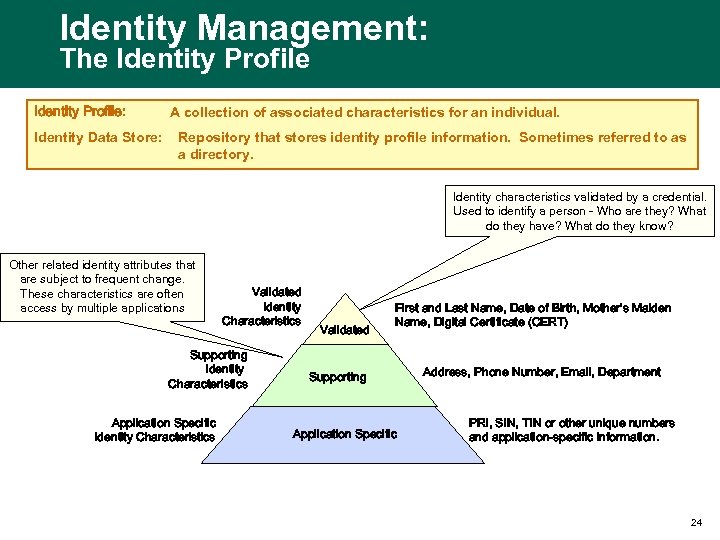 Identity Management:
The Identity Profile

Identity Profile: A collection of associated characteristics for an individual.

Identity Data Store: Repository that stores identity profile information. Sometimes referred to as a directory.

Identity characteristics validated by a credential. Used to identify a person - Who are they? What do they have? What do they know?

Other related identity attributes that are subject to frequent change. These characteristics are often access by multiple applications

Validated Identity Characteristics

Validated

First and Last Name, Date of Birth, Mother's Maiden Name, Digital Certificate (CERT)

Supporting Identity Characteristics

Supporting

Address, Phone Number, Email, Department

Application Specific Identity Characteristics

Application Specific

PRI, SIN, TIN or other unique numbers and application-specific information.

24